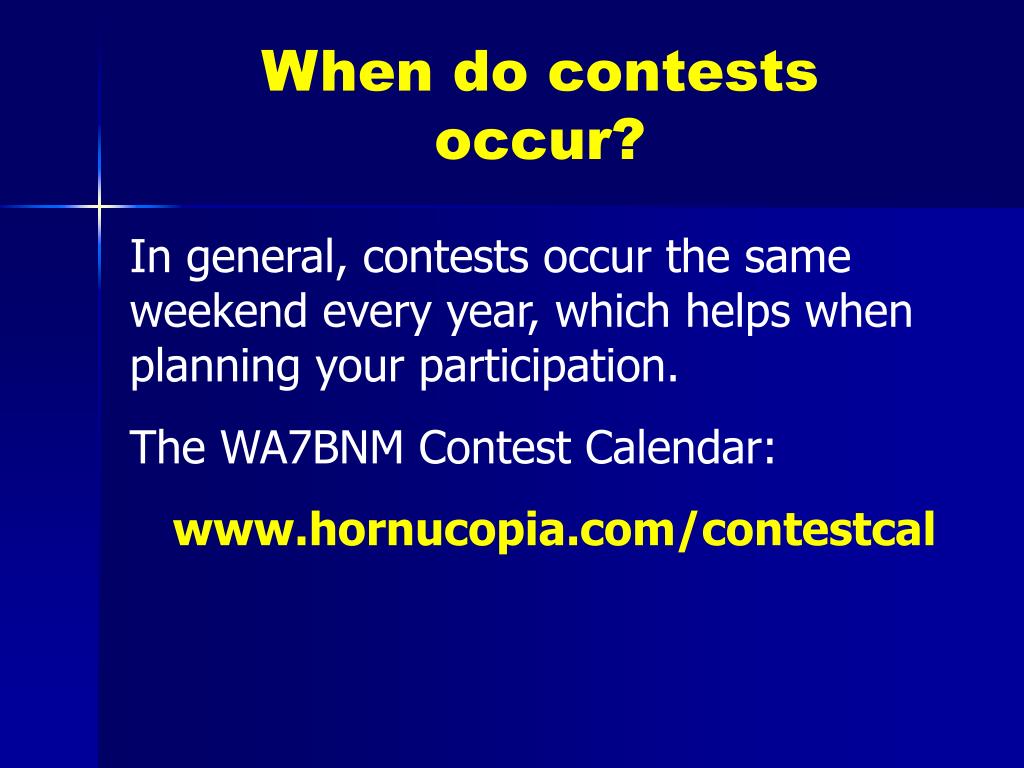 When do contests occur?

In general, contests occur the same weekend every year, which helps when planning your participation.

The WA7BNM Contest Calendar:

www.hornucopia.com/contestcal